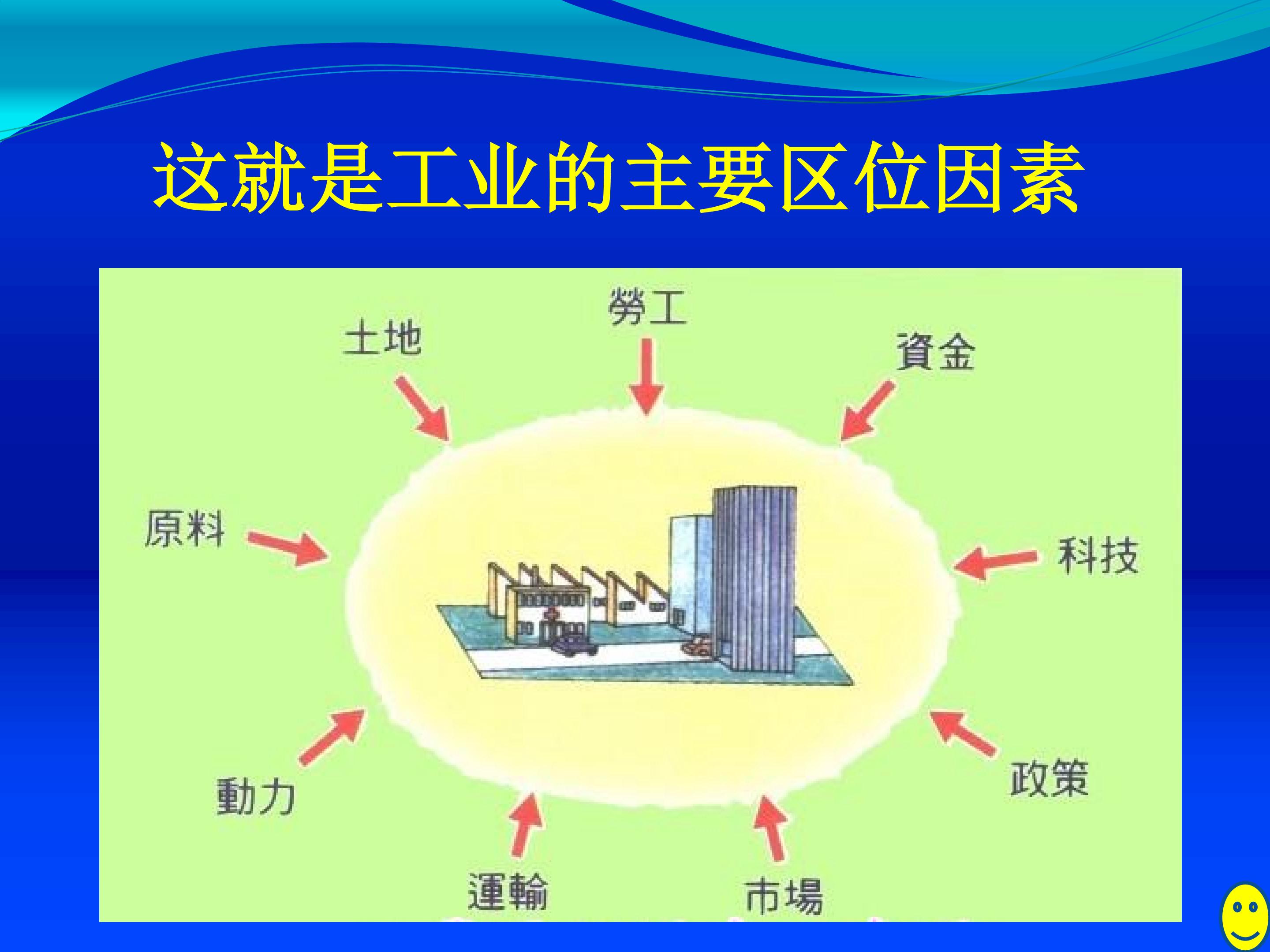 这就是工业的主要区位因素

勞工

土地

資金

原料

科技

動力

政策

運輸

市場